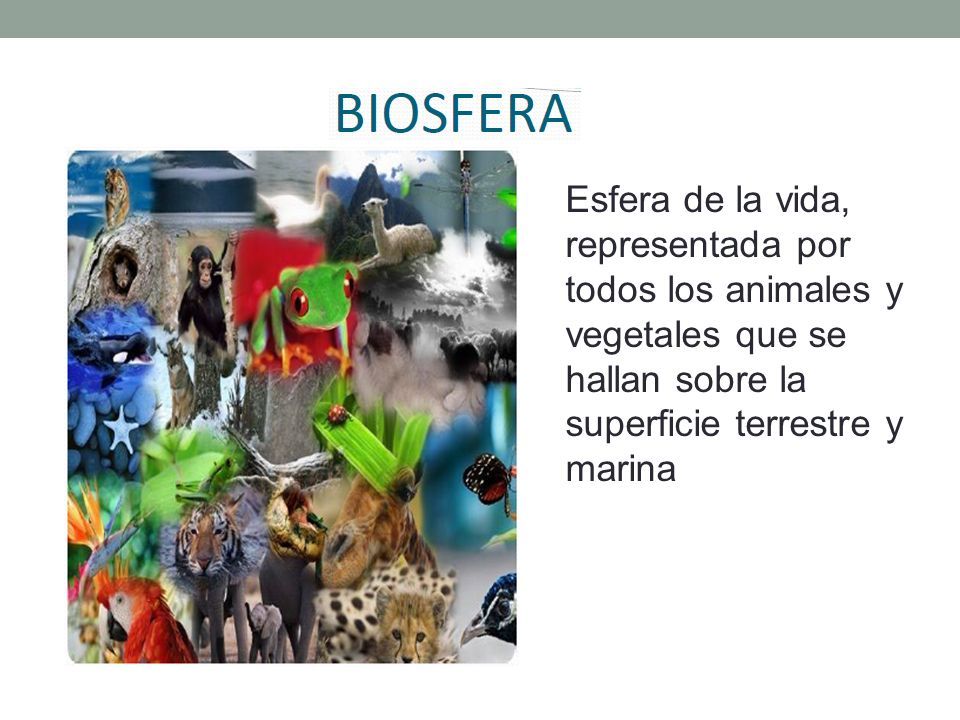 BIOSFERA

Esfera de la vida, representada por todos los animales y vegetales que se hallan sobre la superficie terrestre y marina